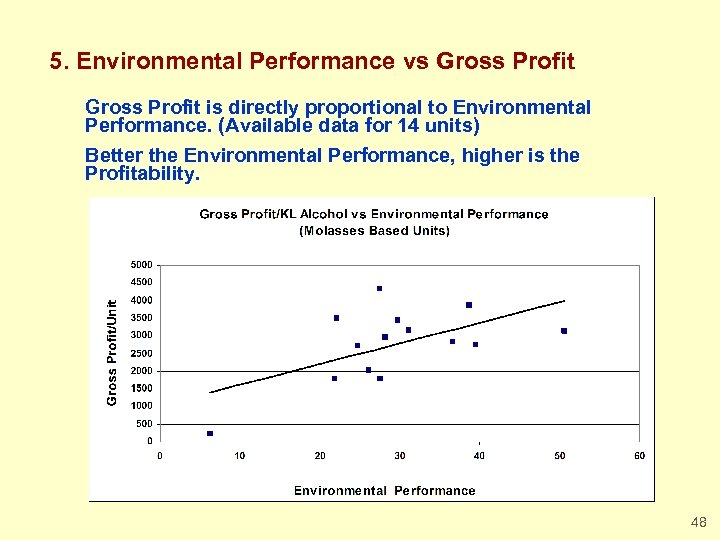 5. Environmental Performance vs Gross Profit

Gross Profit is directly proportional to Environmental Performance. (Available data for 14 units)

Better the Environmental Performance, higher is the Profitability.

Gross Profit/KL Alcohol vs Environmental Performance
(Molasses Based Units)

Gross Profit/Unit

5000
4500
4000
3500
3000
2500
2000
1500
1000
500
0

0
10
20
30
40
50
60

Environmental Performance

48